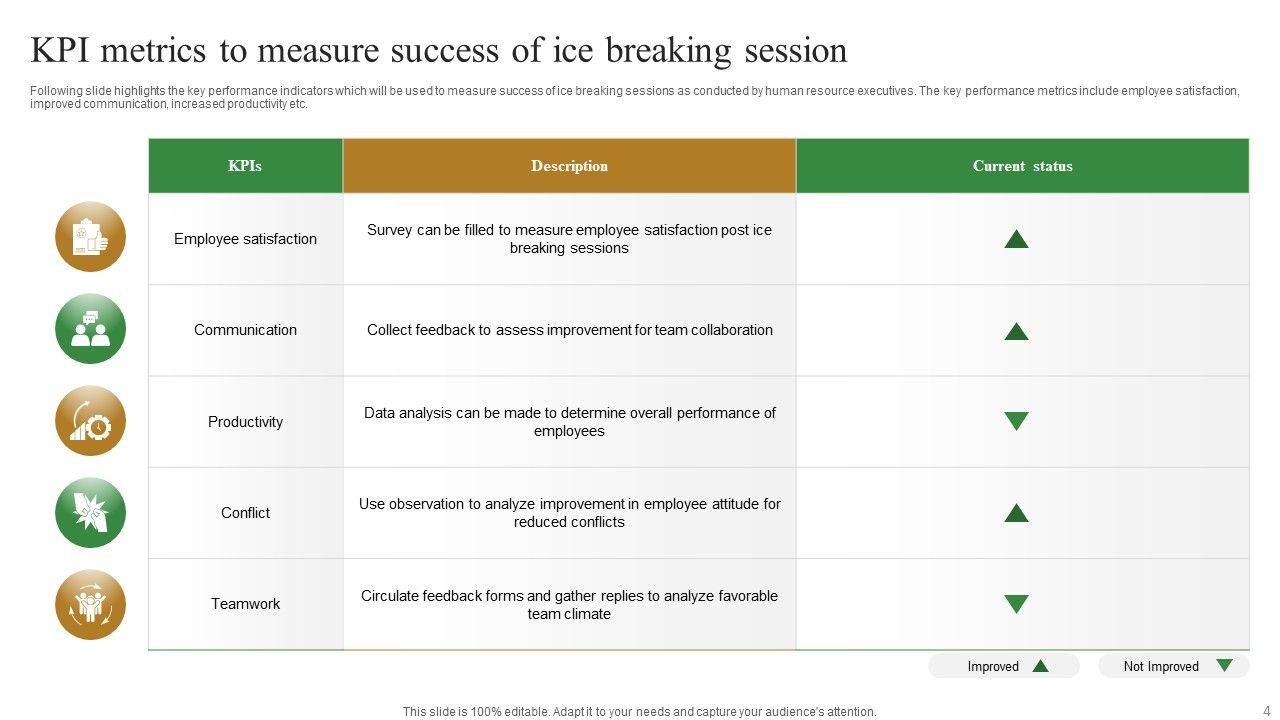 KPI metrics to measure success of ice breaking session

Following slide highlights the key performance indicators which will be used to measure success of ice breaking sessions as conducted by human resource executives. The key performance metrics include employee satisfaction, improved communication, increased productivity etc.

| KPIs | Description | Current status |
|---|---|---|
| Employee satisfaction | Survey can be filled to measure employee satisfaction post ice breaking sessions | ▲ |
| Communication | Collect feedback to assess improvement for team collaboration | ▲ |
| Productivity | Data analysis can be made to determine overall performance of employees | ▼ |
| Conflict | Use observation to analyze improvement in employee attitude for reduced conflicts | ▲ |
| Teamwork | Circulate feedback forms and gather replies to analyze favorable team climate | ▼ |

Improved ▲ Not Improved ▼

This slide is 100% editable. Adapt it to your needs and capture your audience's attention.

4